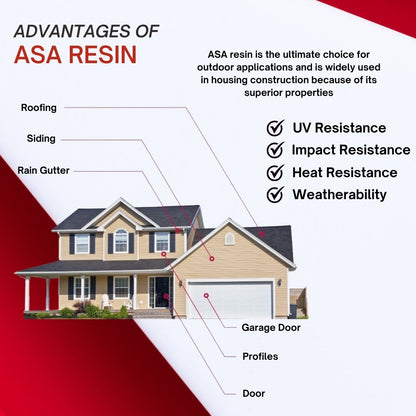 ADVANTAGES OF
ASA RESIN

ASA resin is the ultimate choice for outdoor applications and is widely used in housing construction because of its superior properties

Roofing

Siding

Rain Gutter

UV Resistance
Impact Resistance
Heat Resistance
Weatherability

Garage Door

Profiles

Door